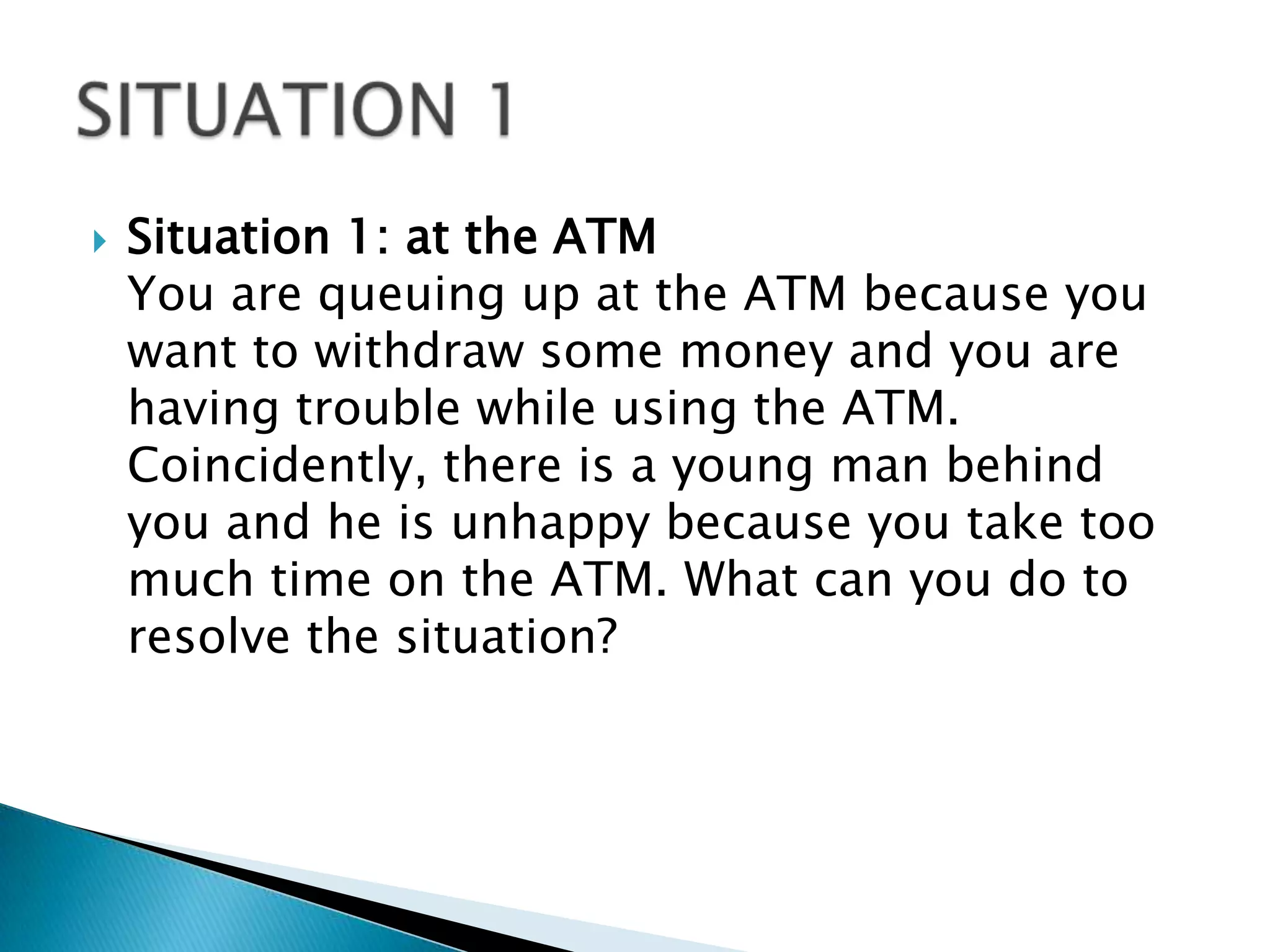 SITUATION 1

Situation 1: at the ATM
You are queuing up at the ATM because you want to withdraw some money and you are having trouble while using the ATM. Coincidently, there is a young man behind you and he is unhappy because you take too much time on the ATM. What can you do to resolve the situation?